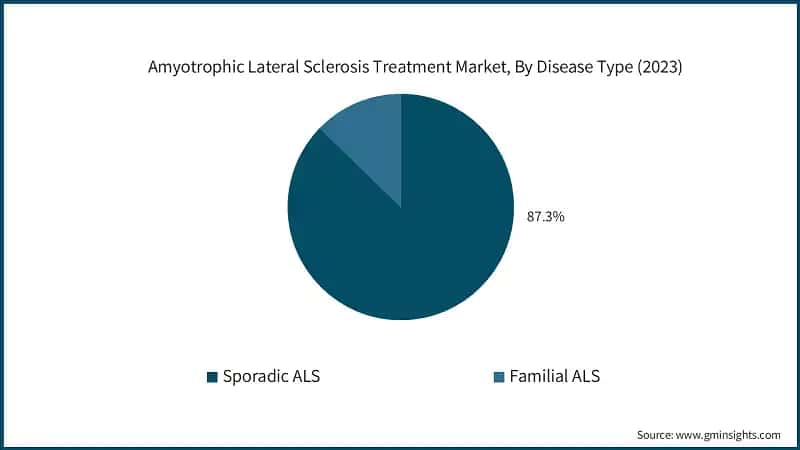 Amyotrophic Lateral Sclerosis Treatment Market, By Disease Type (2023)

87.3%

Sporadic ALS
Familial ALS

Source: www.gminsights.com